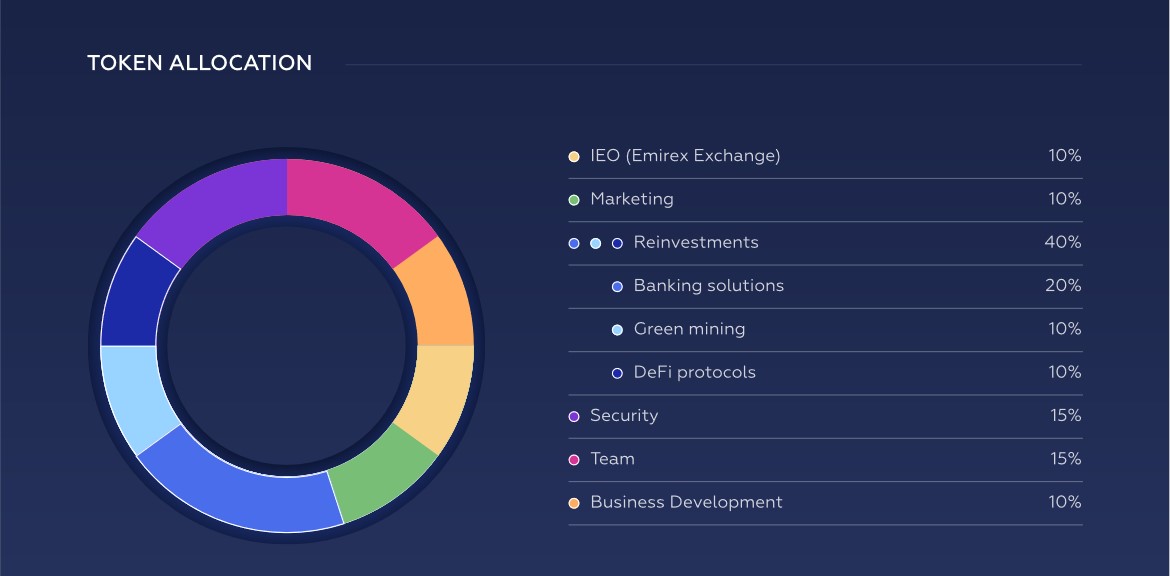 TOKEN ALLOCATION

| | |
|---|---|
| IEO (Emirex Exchange) | 10% |
| Marketing | 10% |
| Reinvestments | 40% |
| Banking solutions | 20% |
| Green mining | 10% |
| DeFi protocols | 10% |
| Security | 15% |
| Team | 15% |
| Business Development | 10% |